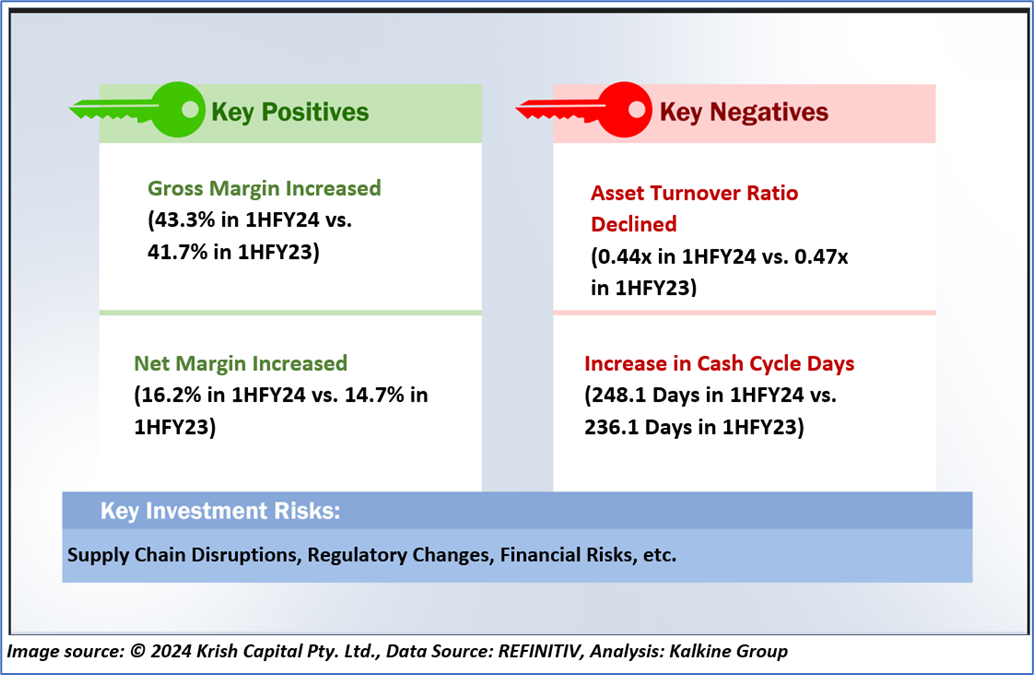 Key Positives

Gross Margin Increased
(43.3% in 1HFY24 vs. 41.7% in 1HFY23)

Net Margin Increased
(16.2% in 1HFY24 vs. 14.7% in 1HFY23)

Key Negatives

Asset Turnover Ratio Declined
(0.44x in 1HFY24 vs. 0.47x in 1HFY23)

Increase in Cash Cycle Days
(248.1 Days in 1HFY24 vs. 236.1 Days in 1HFY23)

Key Investment Risks:

Supply Chain Disruptions, Regulatory Changes, Financial Risks, etc.

Image source: © 2024 Krish Capital Pty. Ltd., Data Source: REFINITIV, Analysis: Kalkine Group